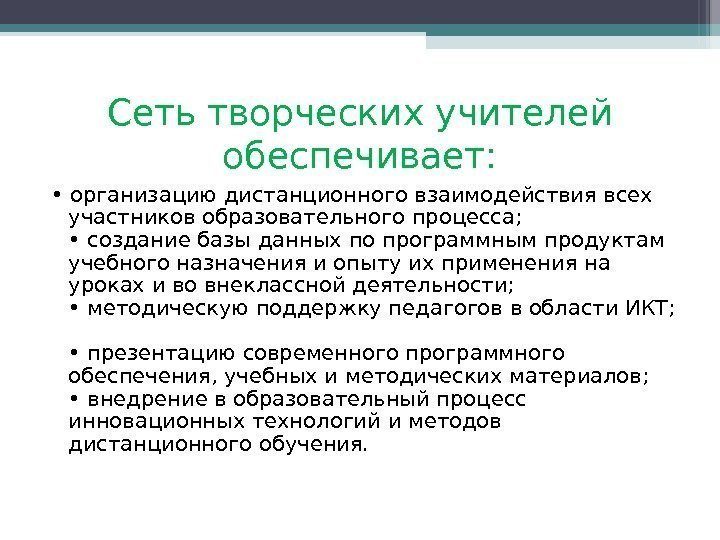 Сеть творческих учителей обеспечивает:

• организацию дистанционного взаимодействия всех участников образовательного процесса;
• создание базы данных по программным продуктам учебного назначения и опыту их применения на уроках и во внеклассной деятельности;
• методическую поддержку педагогов в области ИКТ;

• презентацию современного программного обеспечения, учебных и методических материалов;
• внедрение в образовательный процесс инновационных технологий и методов дистанционного обучения.